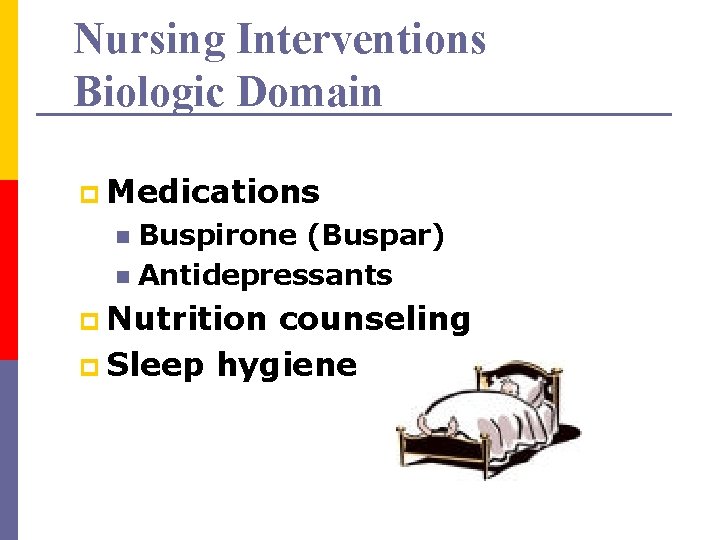 Nursing Interventions
Biologic Domain

Medications
Buspirone (Buspar)
Antidepressants
Nutrition counseling
Sleep hygiene